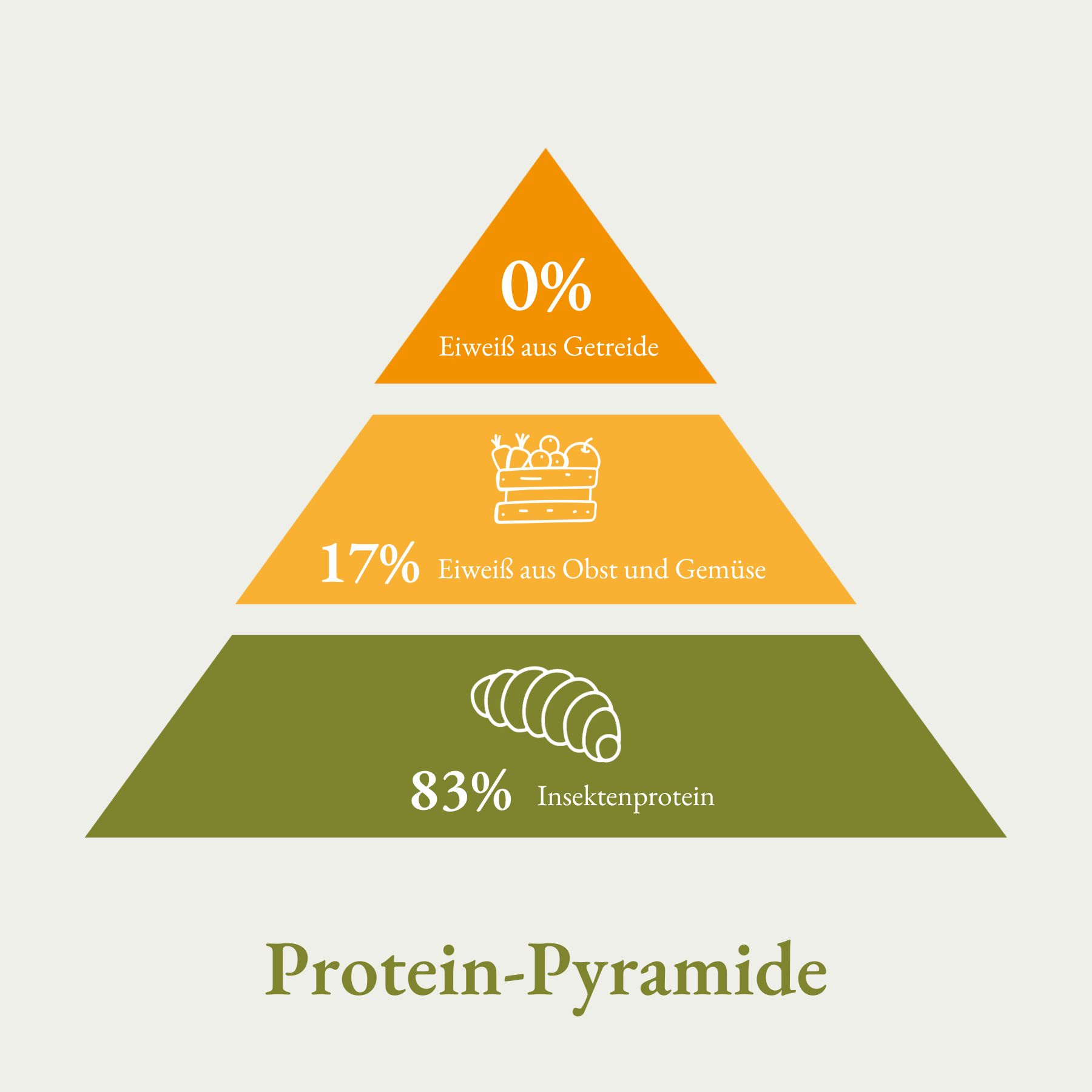 0%
Eiweiß aus Getreide

17% Eiweiß aus Obst und Gemüse

83% Insektenprotein

Protein-Pyramide